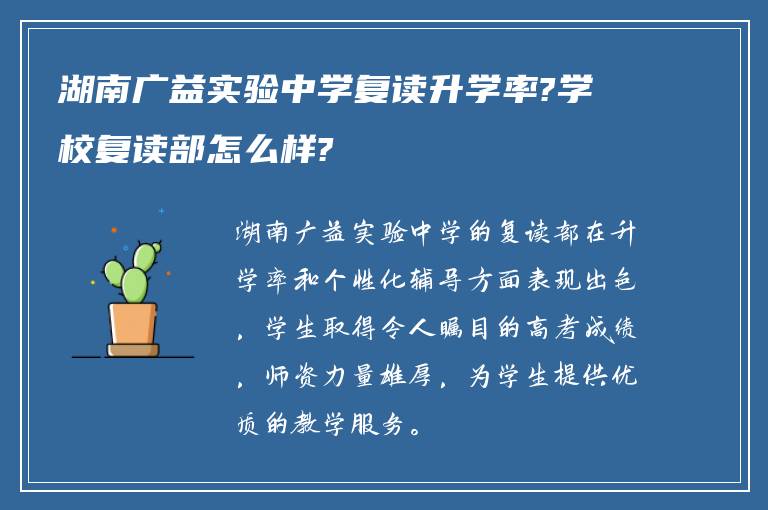 湖南广益实验中学复读升学率?学校复读部怎么样?

湖南广益实验中学的复读部在升学率和个性化辅导方面表现出色，学生取得令人瞩目的高考成绩，师资力量雄厚，为学生提供优质的教学服务。